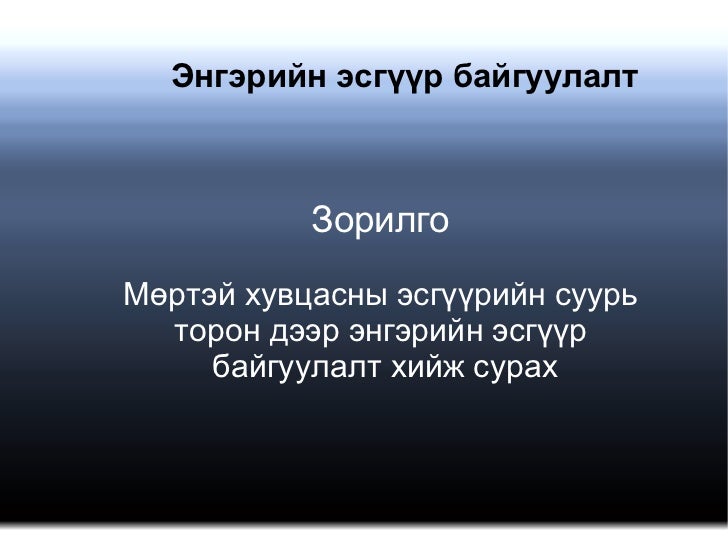 Энгэрийн эсгүүр байгуулалт

Зорилго

Мөртэй хувцасны эсгүүрийн суурь торон дээр энгэрийн эсгүүр байгуулалт хийж сурах